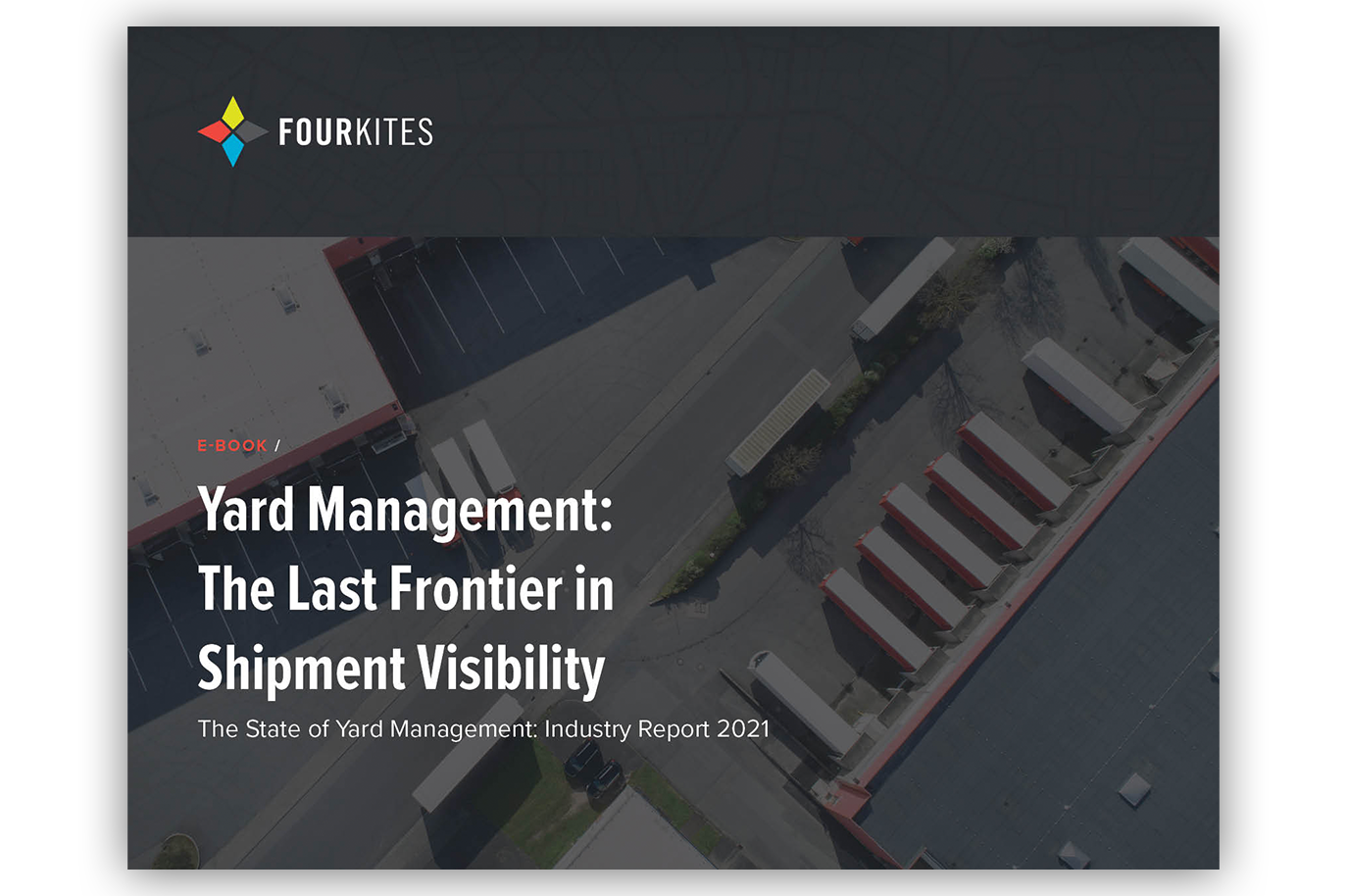 FOURKITES

E-BOOK /

Yard Management: The Last Frontier in Shipment Visibility

The State of Yard Management: Industry Report 2021